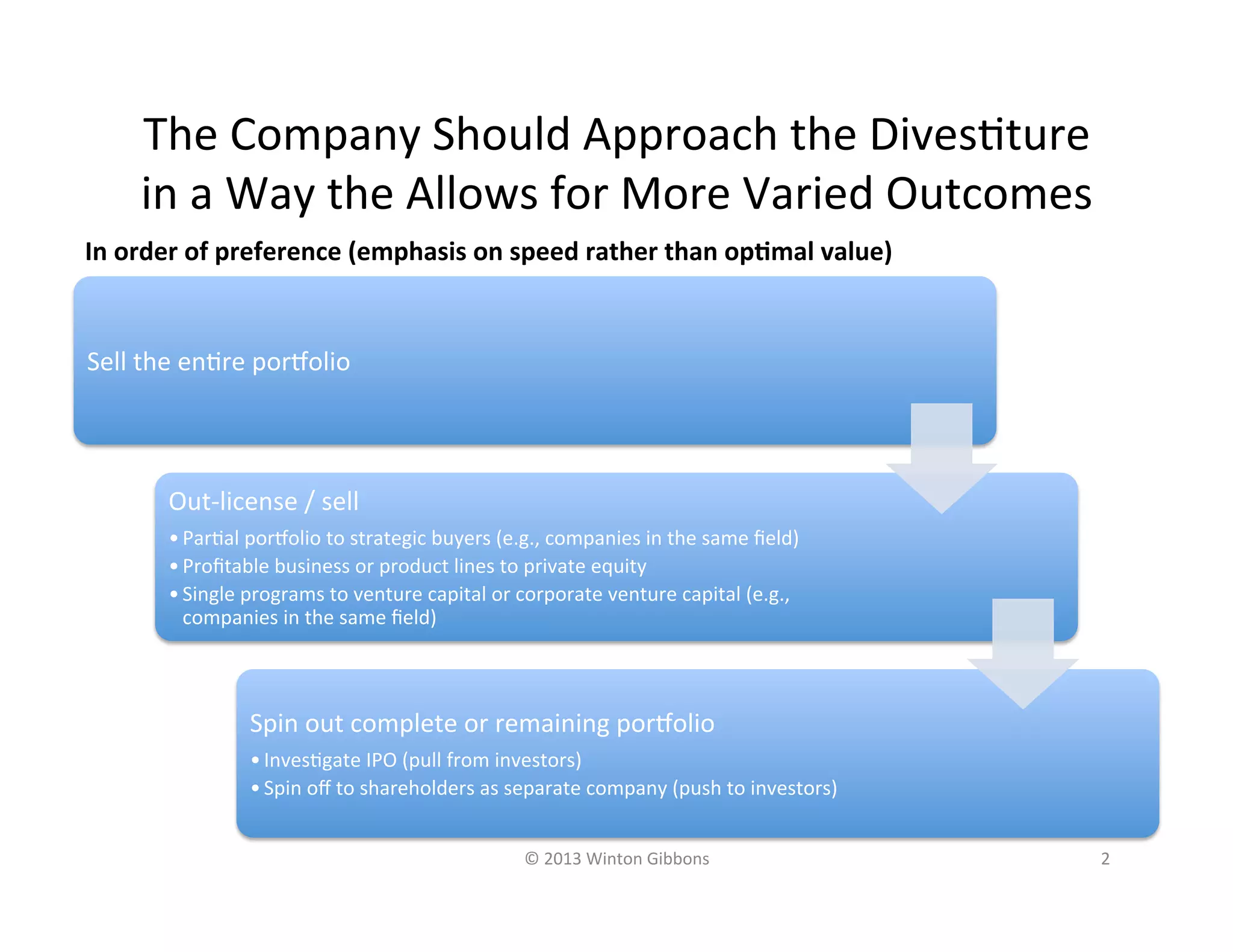 The Company Should Approach the Divestiture in a Way the Allows for More Varied Outcomes

In order of preference (emphasis on speed rather than optimal value)

Sell the entire portfolio

Out-license / sell

• Partial portfolio to strategic buyers (e.g., companies in the same field)
• Profitable business or product lines to private equity
• Single programs to venture capital or corporate venture capital (e.g., companies in the same field)

Spin out complete or remaining portfolio

• Investigate IPO (pull from investors)
• Spin off to shareholders as separate company (push to investors)

© 2013 Winton Gibbons

2